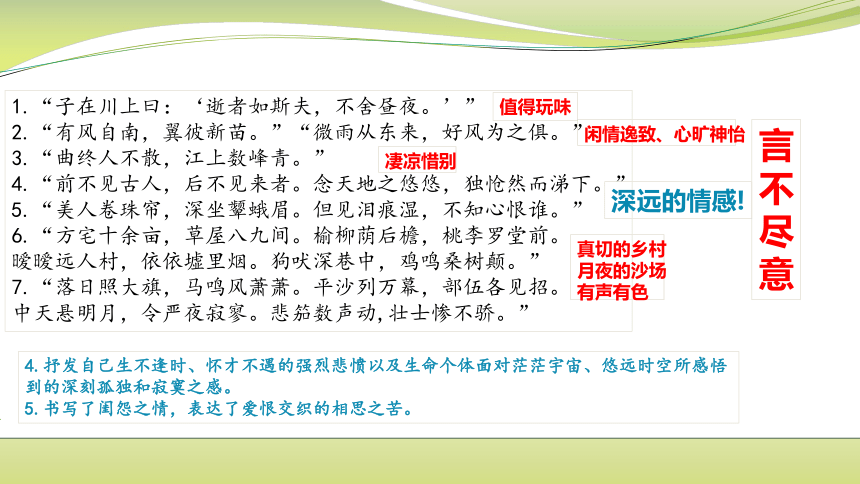 1. “子在川上曰：‘逝者如斯夫，不舍昼夜。’” 值得玩味
2. “有风自南，翼彼新苗。”“微雨从东来，好风为之俱。” 闲情逸致、心旷神怡
3. “曲终人不散，江上数峰青。” 凄凉惜别
4. “前不见古人，后不见来者。念天地之悠悠，独怆然而涕下。”
5. “美人卷珠帘，深坐颦蛾眉。但见泪痕湿，不知心恨谁。” 深远的情感!
6. “方宅十余亩，草屋八九间。榆柳荫后檐，桃李罗堂前。暧暧远人村，依依墟里烟。狗吠深巷中，鸡鸣桑树颠。”
7. “落日照大旗，马鸣风萧萧。平沙列万幕，部伍各见招。中天悬明月，令严夜寂寥。悲笳数声动，壮士惨不骄。”

真切的乡村
月夜的沙场
有声有色

言不尽意

4. 抒发自己生不逢时、怀才不遇的强烈悲愤以及生命个体面对茫茫宇宙、悠远时空所感悟到的深刻孤独和寂寞之感。
5. 书写了闺怨之情，表达了爱恨交织的相思之苦。